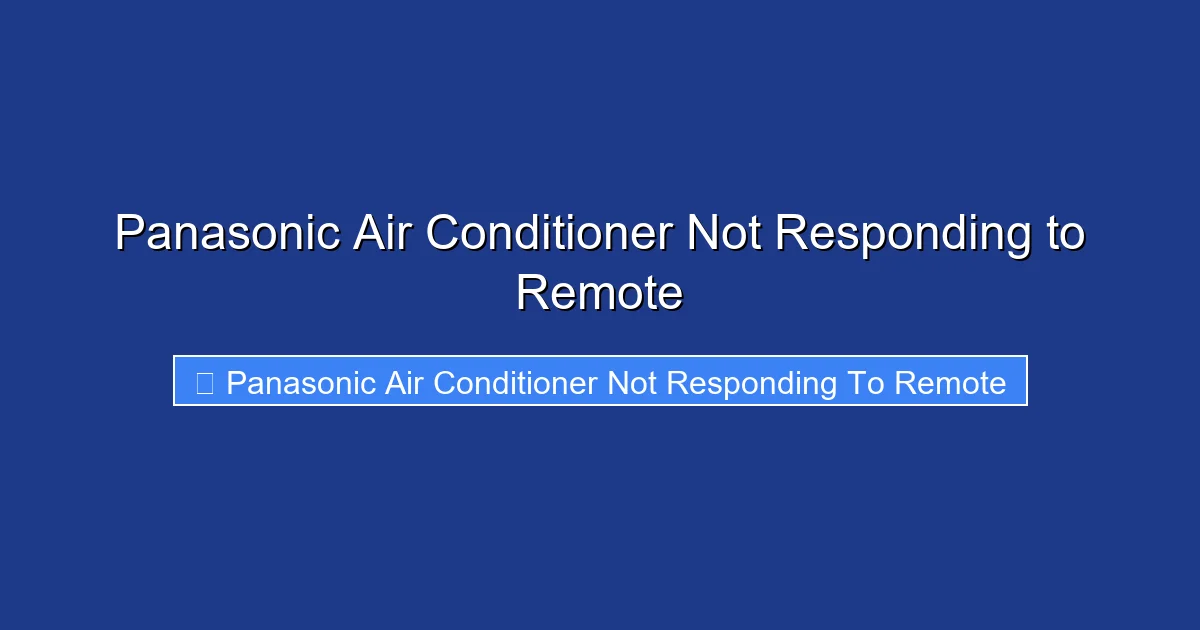 Panasonic Air Conditioner Not Responding to Remote

Panasonic Air Conditioner Not Responding To Remote